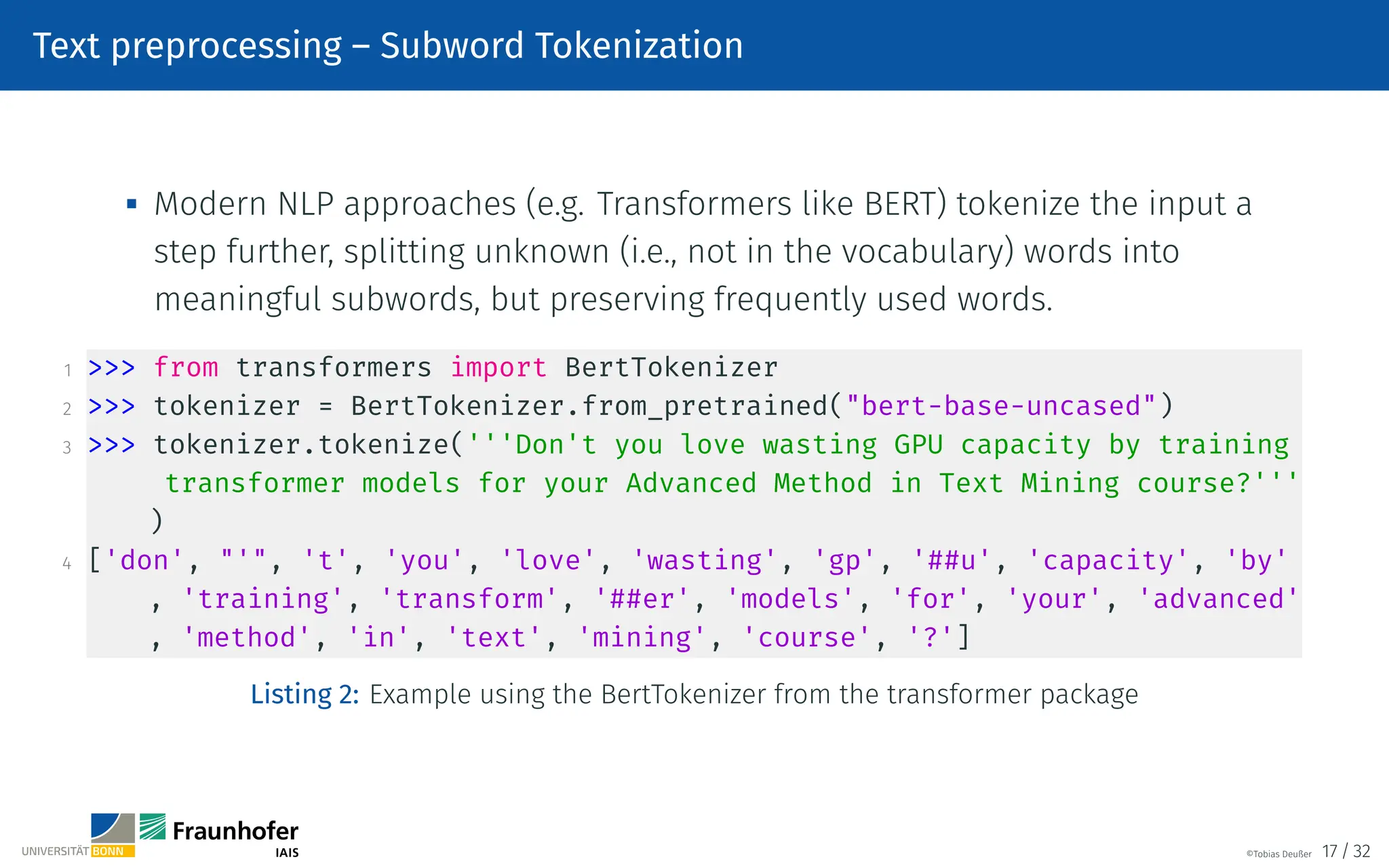 Text preprocessing – Subword Tokenization

▪ Modern NLP approaches (e.g. Transformers like BERT) tokenize the input a step further, splitting unknown (i.e., not in the vocabulary) words into meaningful subwords, but preserving frequently used words.

1 >>> from transformers import BertTokenizer
2 >>> tokenizer = BertTokenizer.from_pretrained("bert-base-uncased")
3 >>> tokenizer.tokenize('''Don't you love wasting GPU capacity by training transformer models for your Advanced Method in Text Mining course?''')
4 ['don', "'", 't', 'you', 'love', 'wasting', 'gp', '##u', 'capacity', 'by', 'training', 'transform', '##er', 'models', 'for', 'your', 'advanced', 'method', 'in', 'text', 'mining', 'course', '?']

Listing 2: Example using the BertTokenizer from the transformer package

UNIVERSITÄT BONN
Fraunhofer
IAIS

©Tobias Deußer 17 / 32